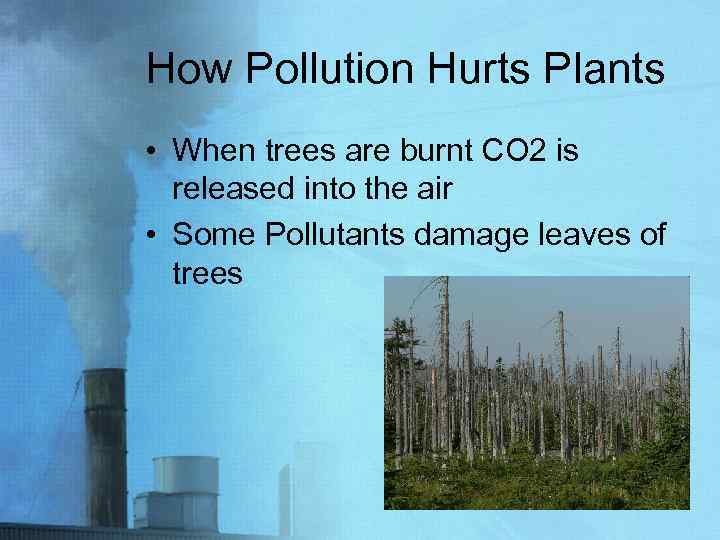 How Pollution Hurts Plants

• When trees are burnt CO2 is released into the air
• Some Pollutants damage leaves of trees